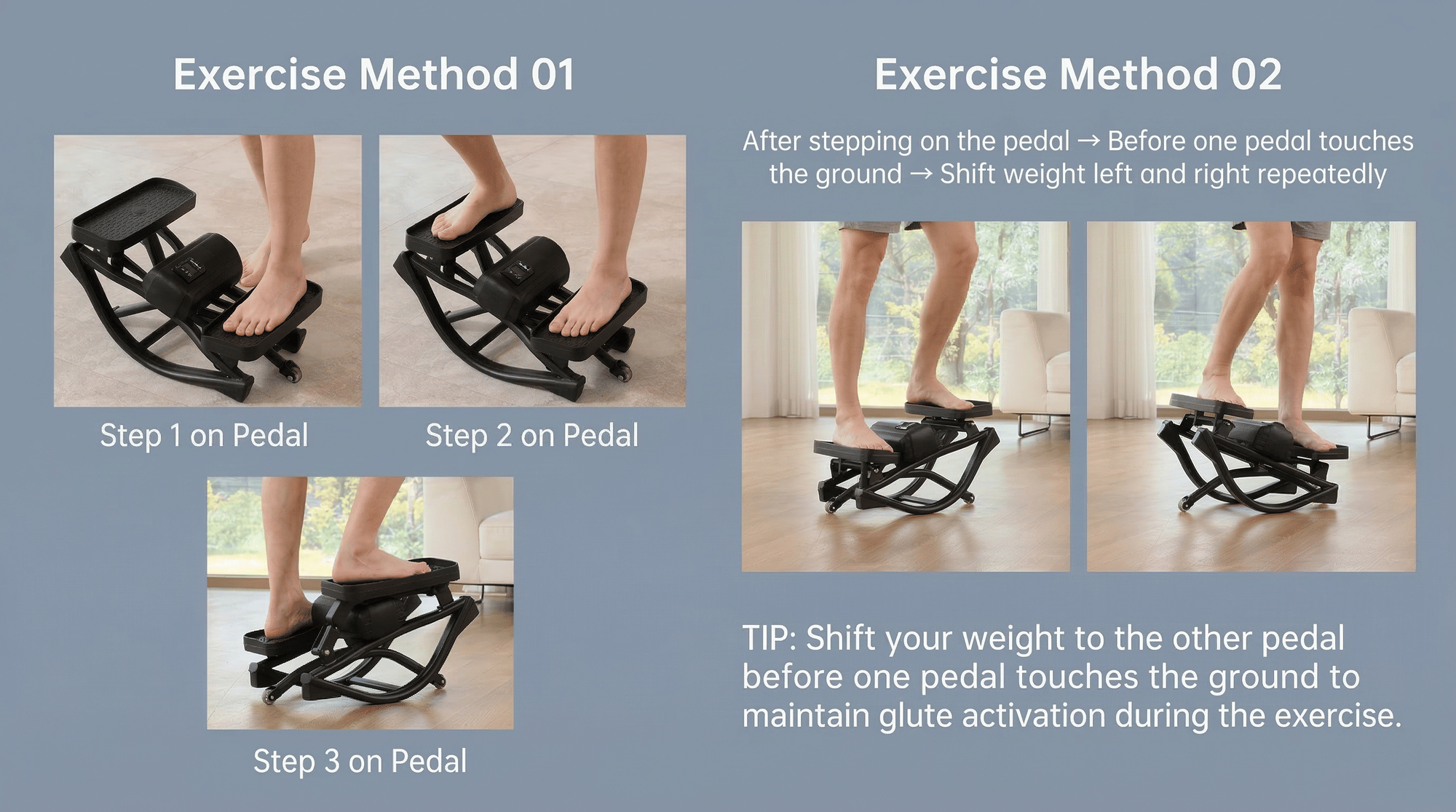 Exercise Method 01

Step 1 on Pedal

Step 2 on Pedal

Step 3 on Pedal

Exercise Method 02

After stepping on the pedal → Before one pedal touches the ground → Shift weight left and right repeatedly

TIP: Shift your weight to the other pedal before one pedal touches the ground to maintain glute activation during the exercise.